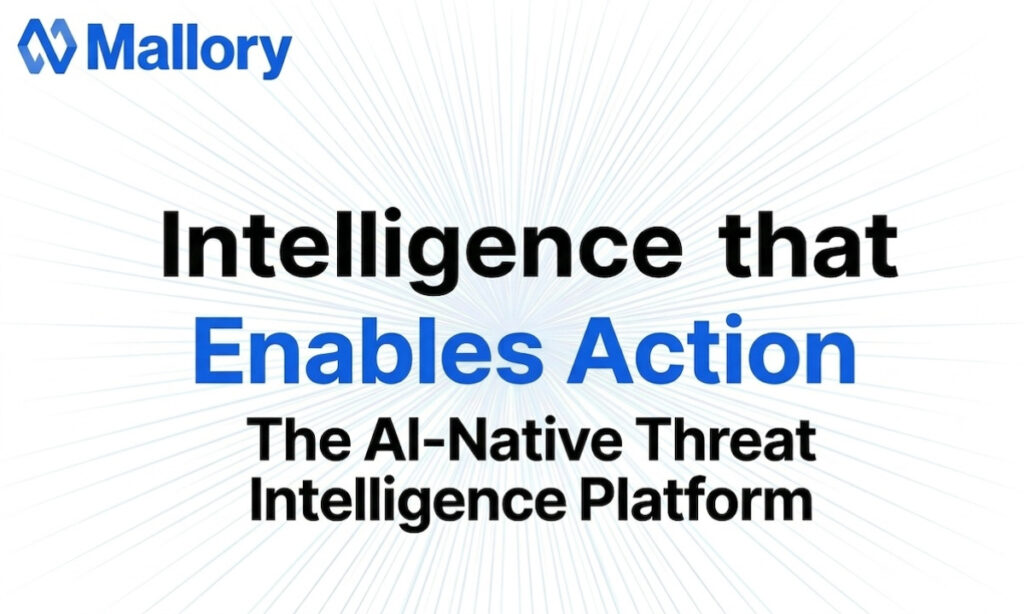 Mallory

Intelligence that Enables Action

The AI-Native Threat Intelligence Platform